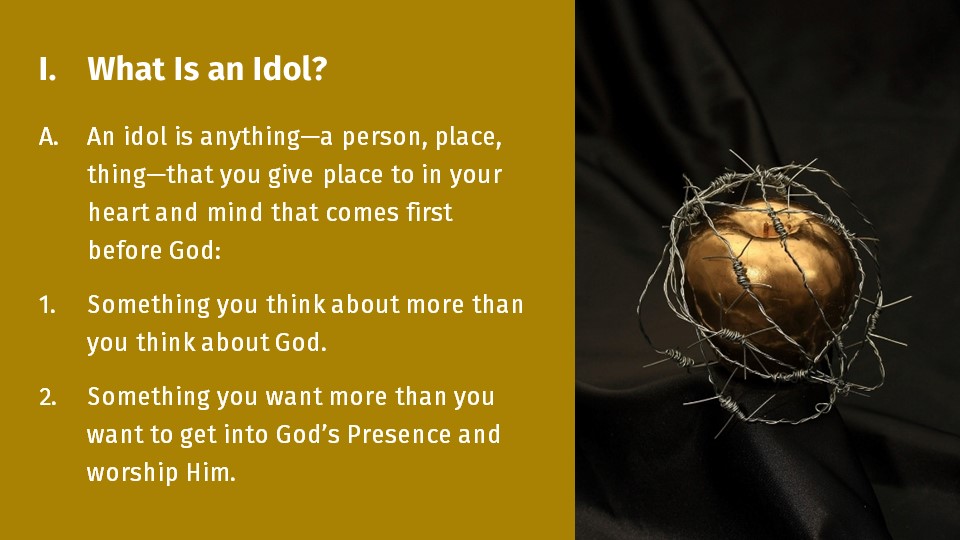 I. What Is an Idol?

A. An idol is anything—a person, place, thing—that you give place to in your heart and mind that comes first before God:

1. Something you think about more than you think about God.

2. Something you want more than you want to get into God's Presence and worship Him.